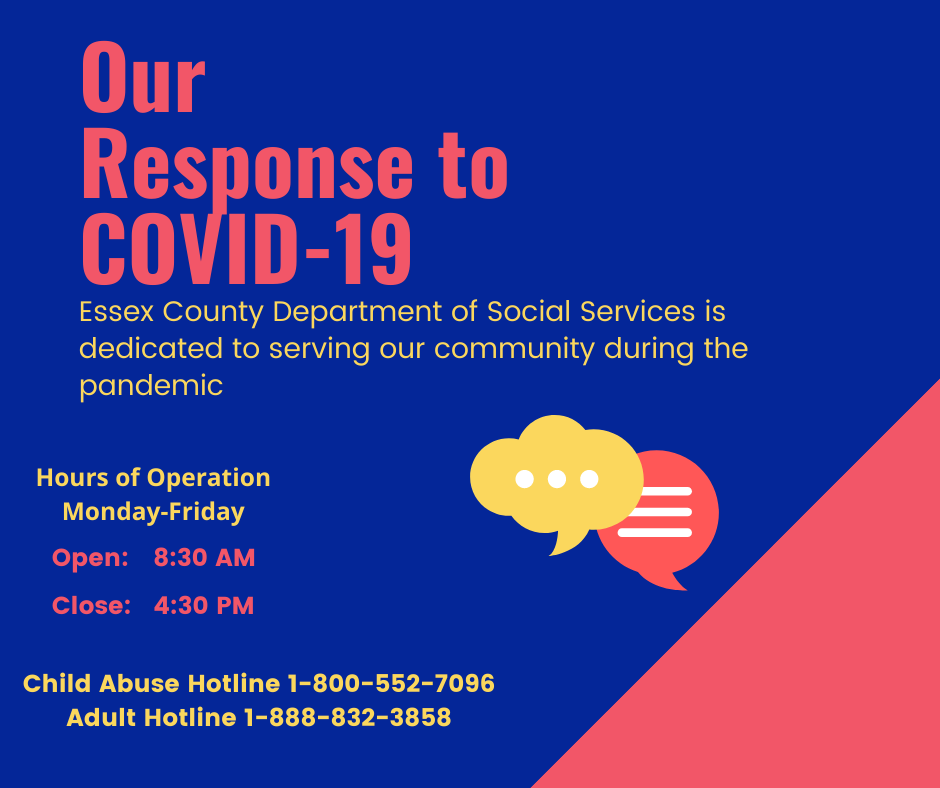 Our Response to COVID-19

Essex County Department of Social Services is dedicated to serving our community during the pandemic

Hours of Operation
Monday-Friday

Open: 8:30 AM

Close: 4:30 PM

Child Abuse Hotline 1-800-552-7096
Adult Hotline 1-888-832-3858